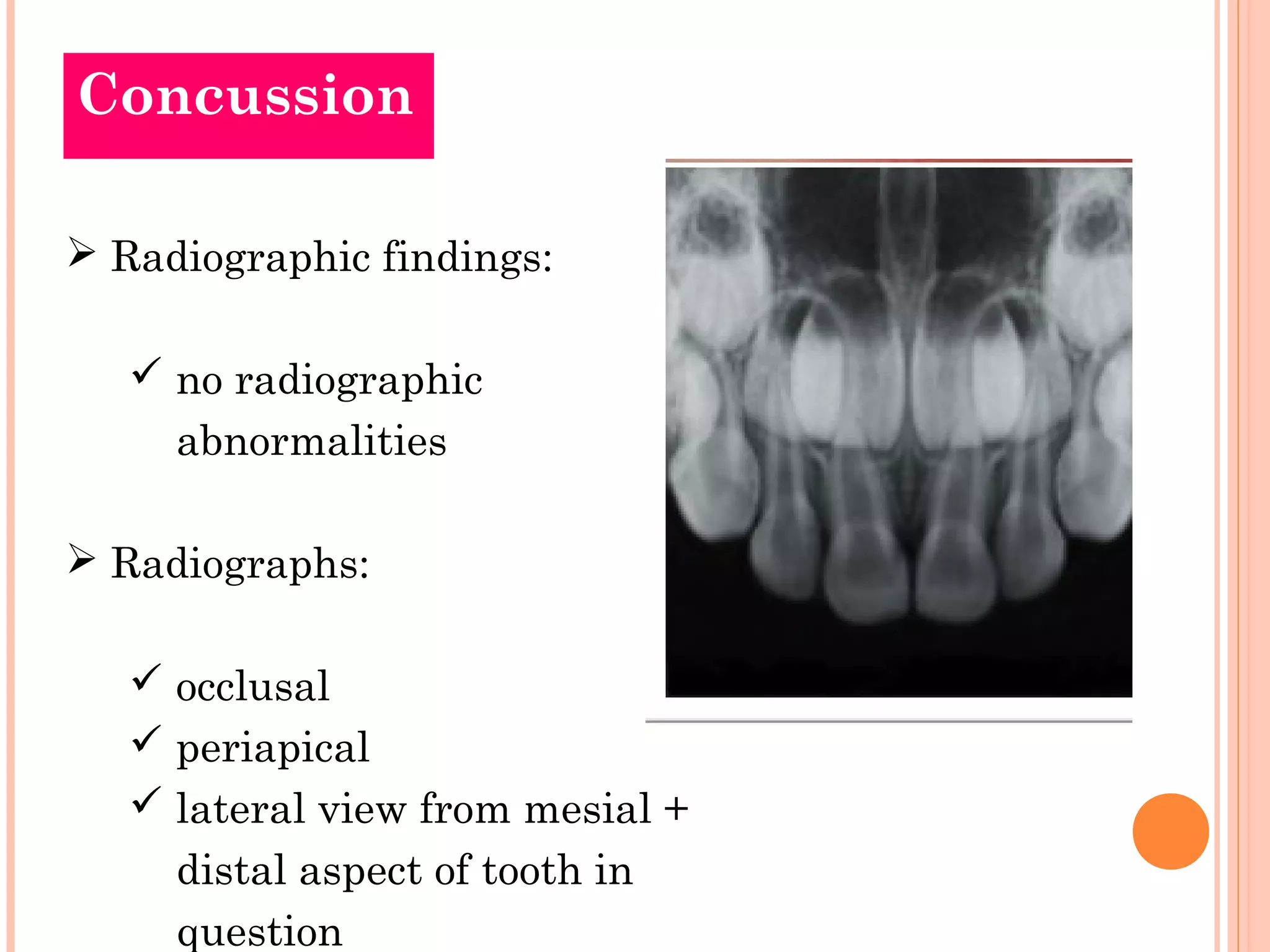 Concussion

➢ Radiographic findings:

✓ no radiographic abnormalities

➢ Radiographs:

✓ occlusal
✓ periapical
✓ lateral view from mesial + distal aspect of tooth in question